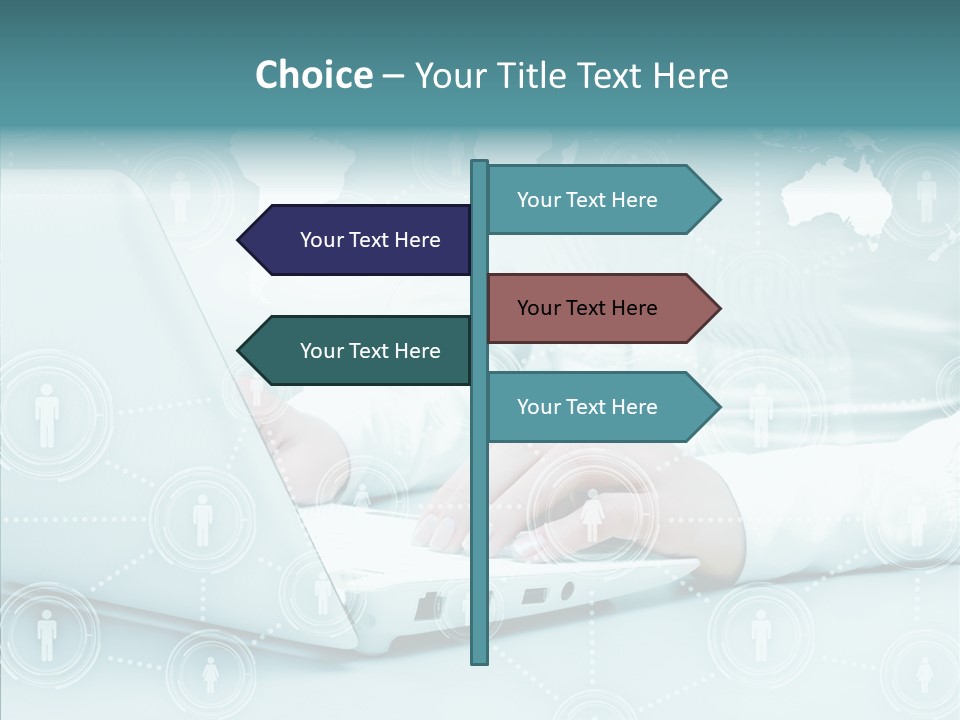 Choice – Your Title Text Here

Your Text Here

Your Text Here

Your Text Here

Your Text Here

Your Text Here